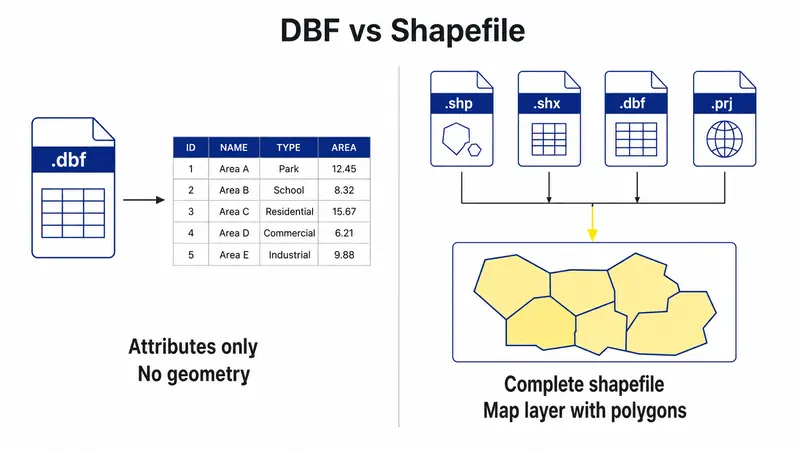 DBF vs Shapefile

.dbf

| ID | NAME | TYPE | AREA |
|---|---|---|---|
| 1 | Area A | Park | 12.45 |
| 2 | Area B | School | 8.32 |
| 3 | Area C | Residential | 15.67 |
| 4 | Area D | Commercial | 6.21 |
| 5 | Area E | Industrial | 9.88 |

Attributes only
No geometry

.shp

.shx

.dbf

.prj

Complete shapefile
Map layer with polygons